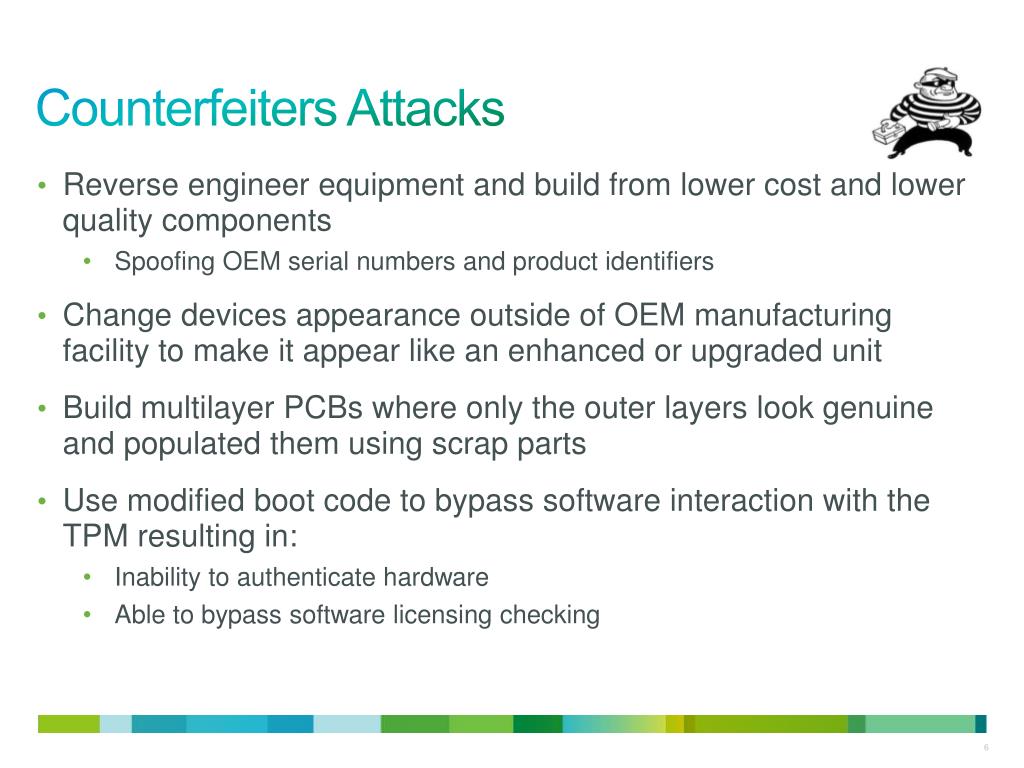 Counterfeiters Attacks

• Reverse engineer equipment and build from lower cost and lower quality components
  • Spoofing OEM serial numbers and product identifiers

• Change devices appearance outside of OEM manufacturing facility to make it appear like an enhanced or upgraded unit

• Build multilayer PCBs where only the outer layers look genuine and populated them using scrap parts

• Use modified boot code to bypass software interaction with the TPM resulting in:
  • Inability to authenticate hardware
  • Able to bypass software licensing checking

6